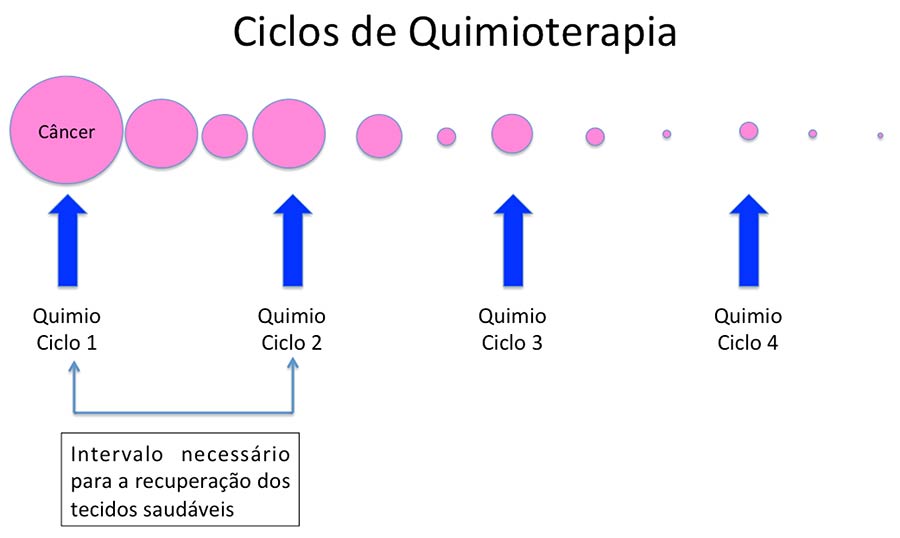 Ciclos de Quimioterapia

Câncer

Quimio
Ciclo 1

Quimio
Ciclo 2

Quimio
Ciclo 3

Quimio
Ciclo 4

Intervalo necessário para a recuperação dos tecidos saudáveis